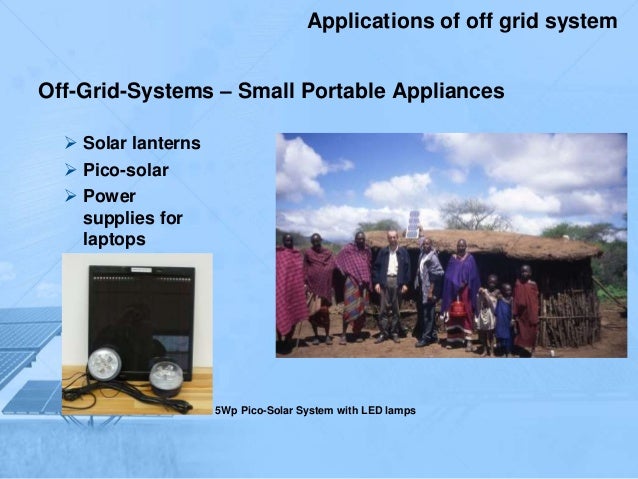 Applications of off grid system

Off-Grid-Systems – Small Portable Appliances

➢ Solar lanterns
➢ Pico-solar
➢ Power supplies for laptops

5Wp Pico-Solar System with LED lamps